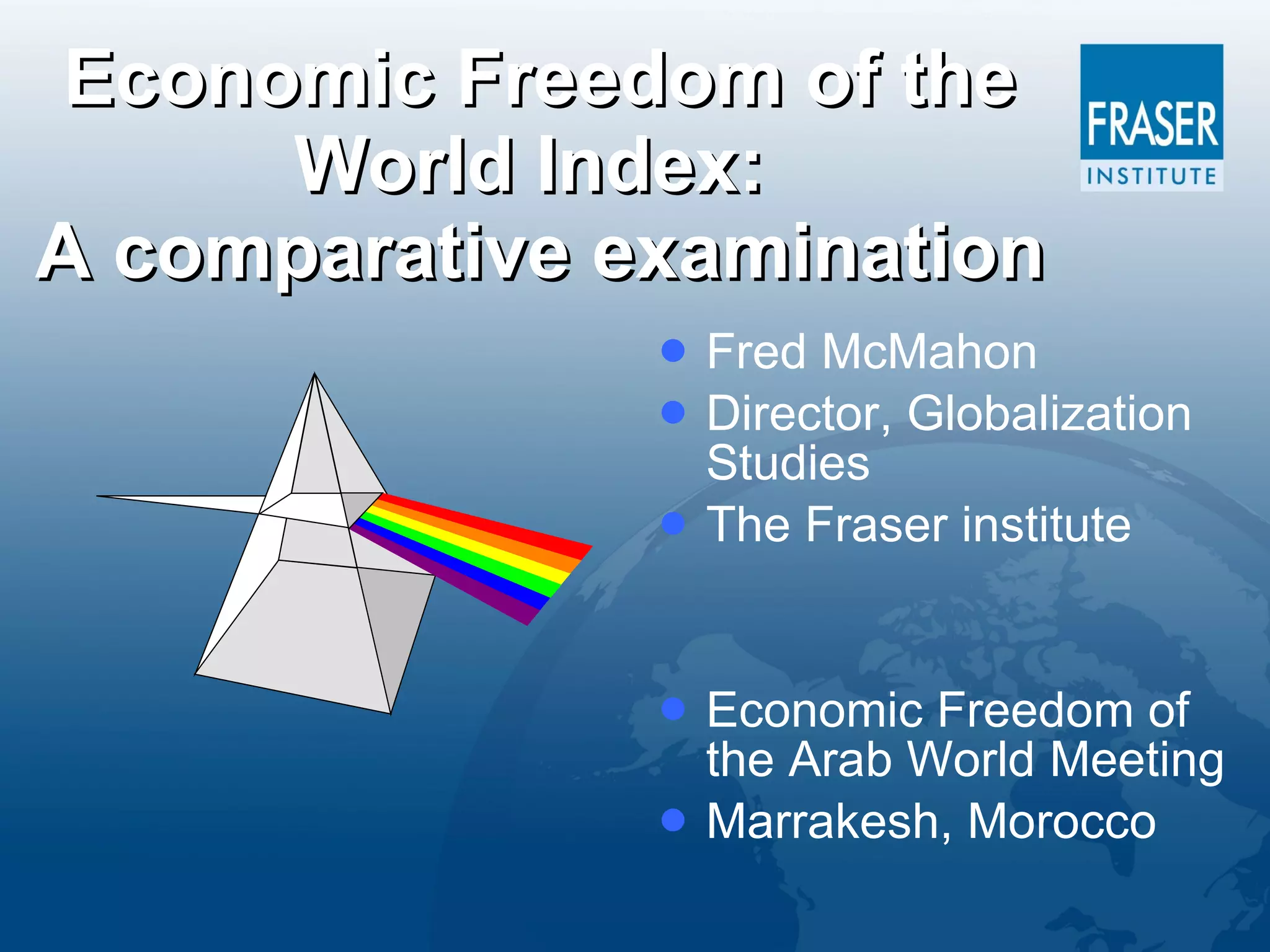 Economic Freedom of the World Index:
A comparative examination

FRASER
INSTITUTE

- Fred McMahon
- Director, Globalization Studies
- The Fraser institute

- Economic Freedom of the Arab World Meeting
- Marrakesh, Morocco